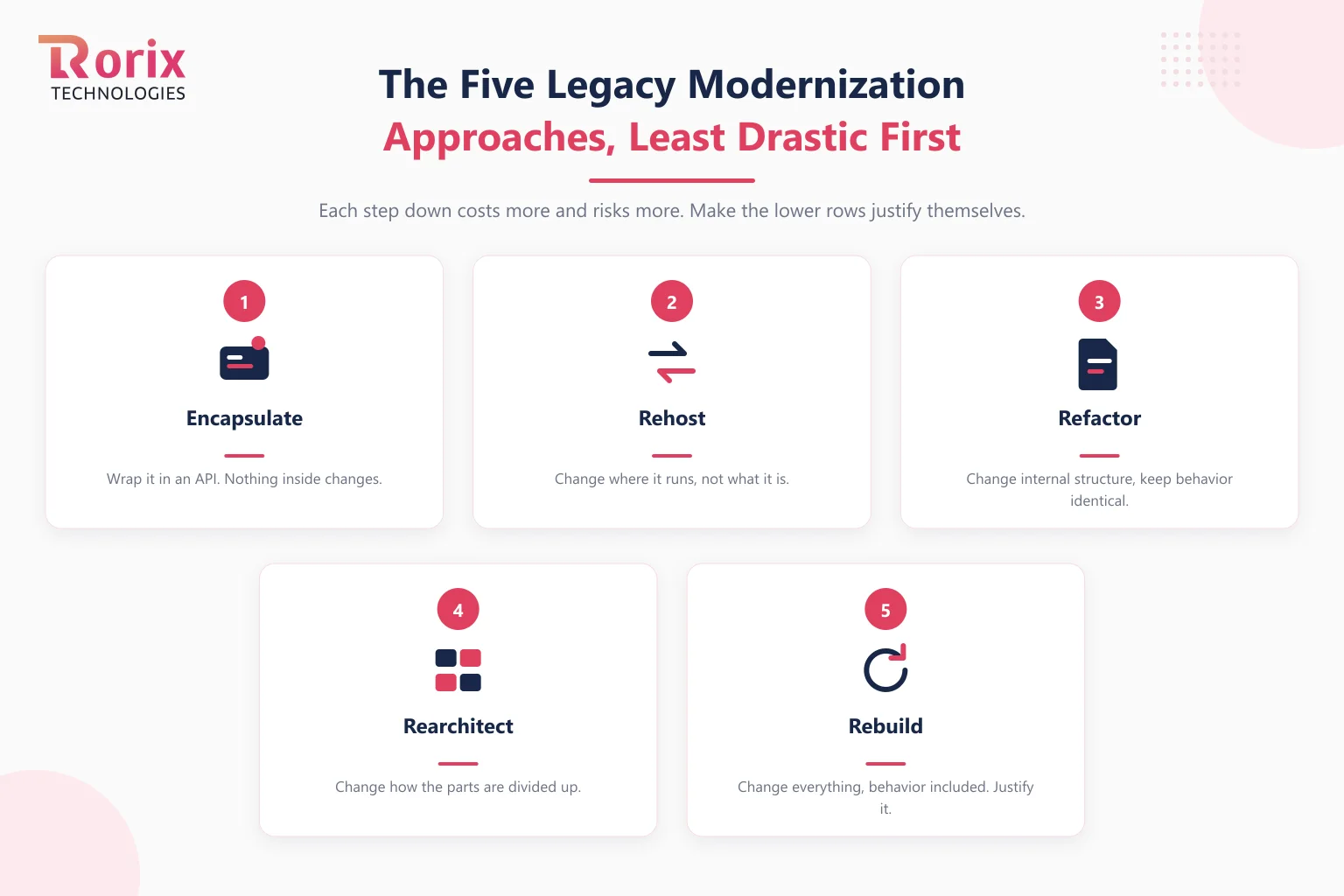 Rorix
TECHNOLOGIES

The Five Legacy Modernization Approaches, Least Drastic First

Each step down costs more and risks more. Make the lower rows justify themselves.

1
Encapsulate
Wrap it in an API. Nothing inside changes.

2
Rehost
Change where it runs, not what it is.

3
Refactor
Change internal structure, keep behavior identical.

4
Rearchitect
Change how the parts are divided up.

5
Rebuild
Change everything, behavior included. Justify it.